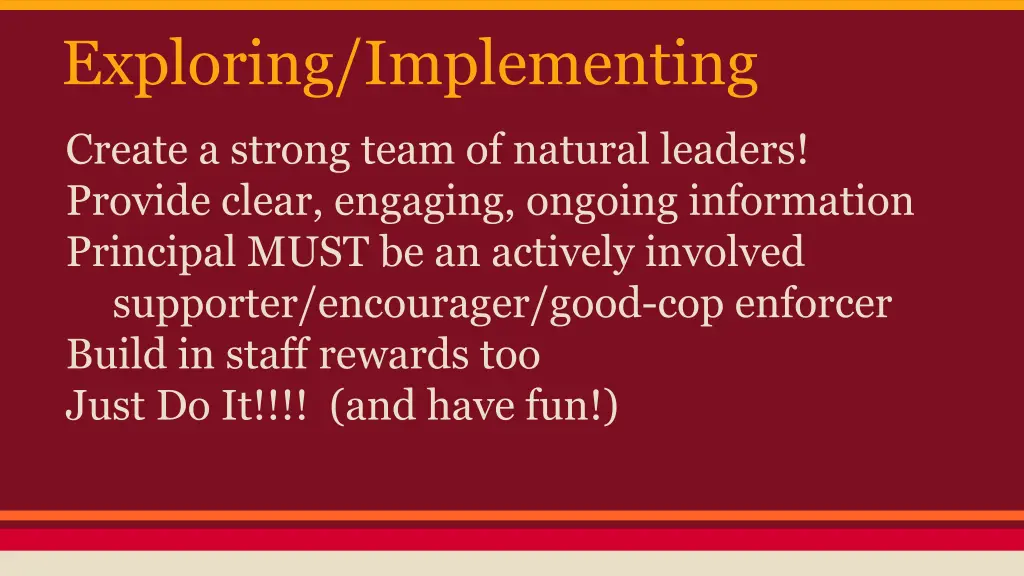 Exploring/Implementing

Create a strong team of natural leaders!
Provide clear, engaging, ongoing information
Principal MUST be an actively involved supporter/encourager/good-cop enforcer
Build in staff rewards too
Just Do It!!!! (and have fun!)